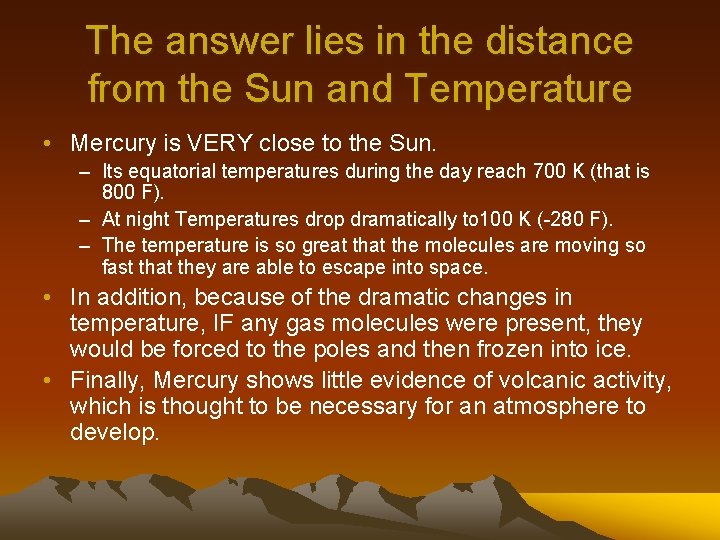 The answer lies in the distance from the Sun and Temperature

• Mercury is VERY close to the Sun.
  – Its equatorial temperatures during the day reach 700 K (that is 800 F).
  – At night Temperatures drop dramatically to100 K (-280 F).
  – The temperature is so great that the molecules are moving so fast that they are able to escape into space.
• In addition, because of the dramatic changes in temperature, IF any gas molecules were present, they would be forced to the poles and then frozen into ice.
• Finally, Mercury shows little evidence of volcanic activity, which is thought to be necessary for an atmosphere to develop.